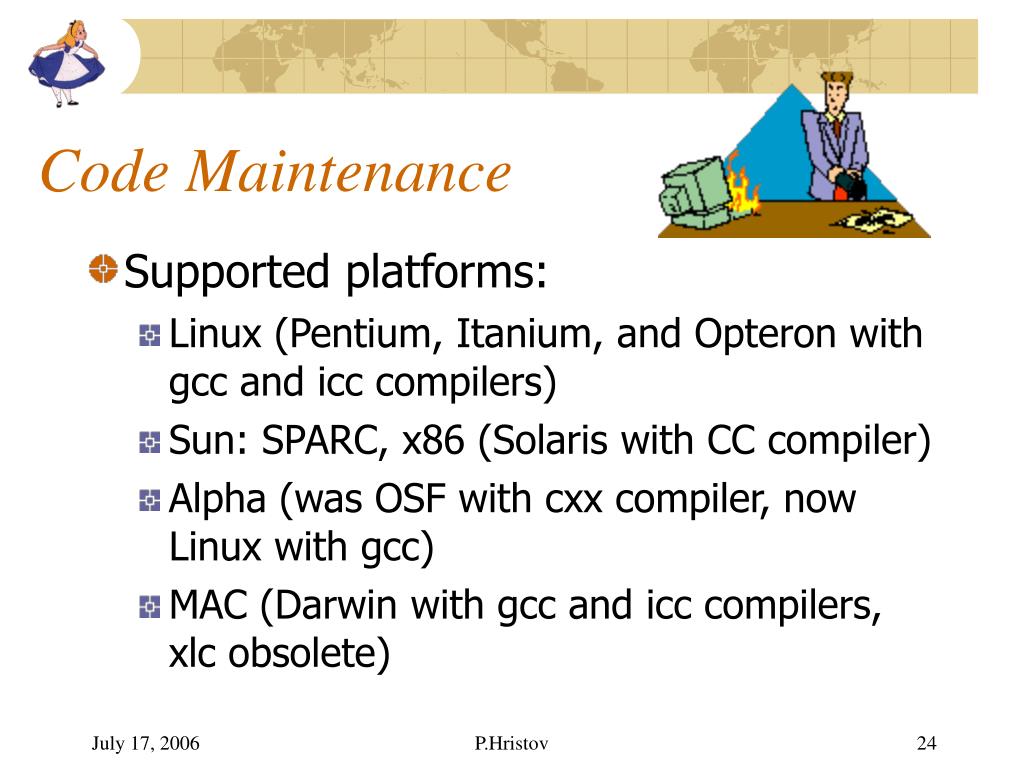 Code Maintenance

Supported platforms:

Linux (Pentium, Itanium, and Opteron with gcc and icc compilers)

Sun: SPARC, x86 (Solaris with CC compiler)

Alpha (was OSF with cxx compiler, now Linux with gcc)

MAC (Darwin with gcc and icc compilers, xlc obsolete)

July 17, 2006 P.Hristov 24